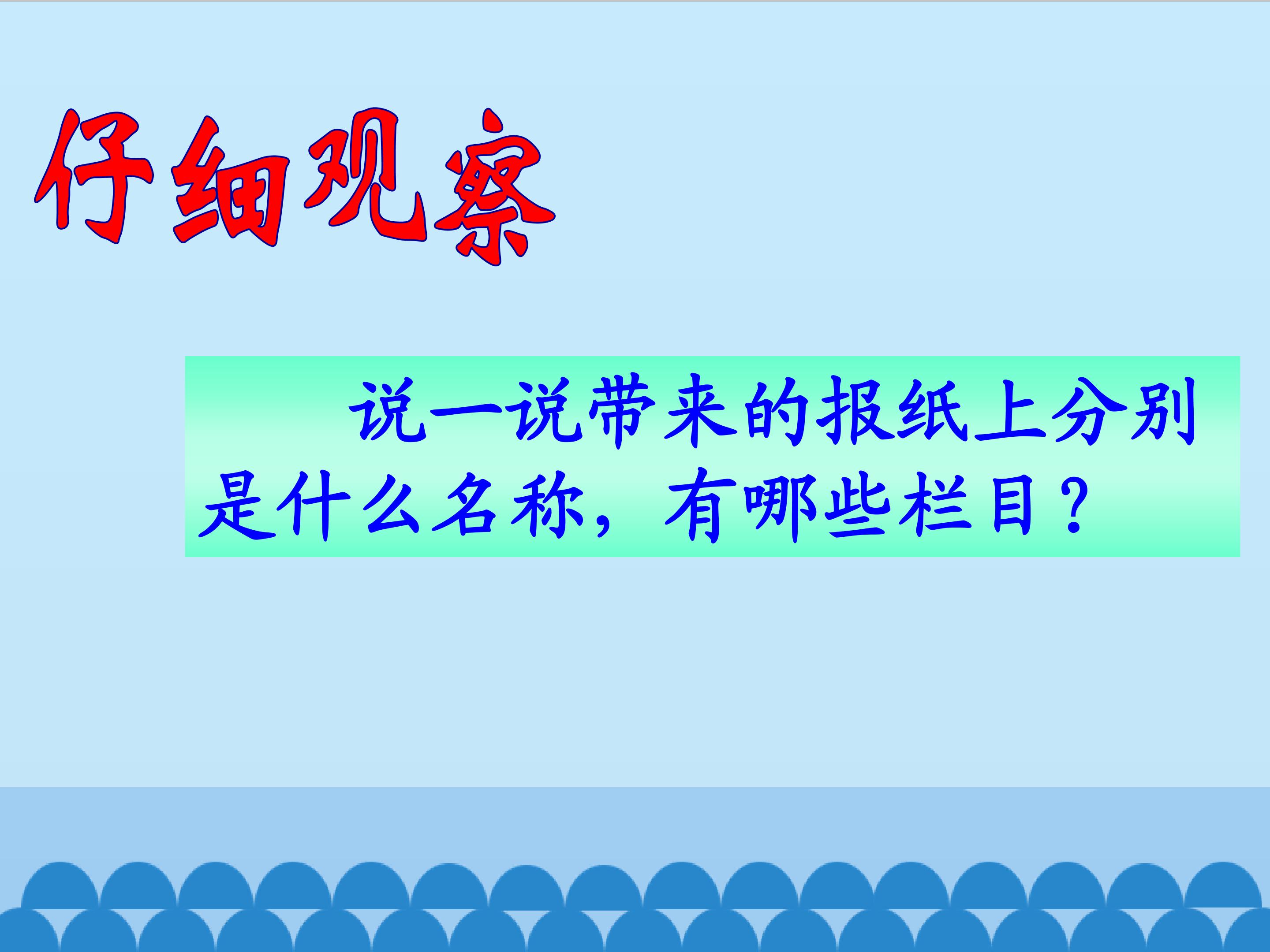 仔细观察

说一说带来的报纸上分别是什么名称，有哪些栏目？